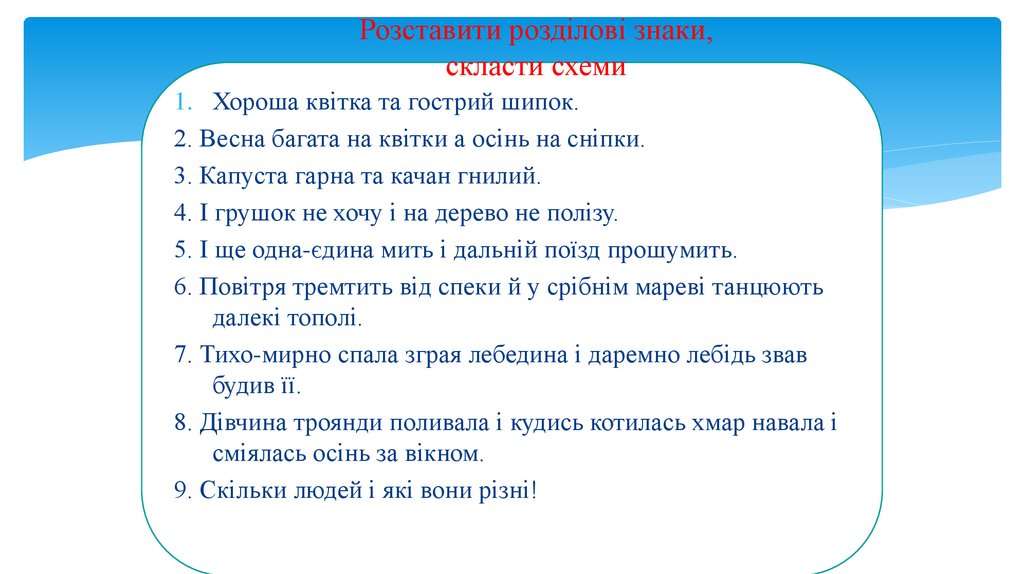 Розставити розділові знаки, скласти схеми

1. Хороша квітка та гострий шипок.
2. Весна багата на квітки а осінь на сніпки.
3. Капуста гарна та качан гнилий.
4. І грушок не хочу і на дерево не полізу.
5. І ще одна-єдина мить і дальній поїзд прошумить.
6. Повітря тремтить від спеки й у срібнім мареві танцюють далекі тополі.
7. Тихо-мирно спала зграя лебедина і даремно лебідь звав будив її.
8. Дівчина троянди поливала і кудись котилась хмар навала і сміялась осінь за вікном.
9. Скільки людей і які вони різні!